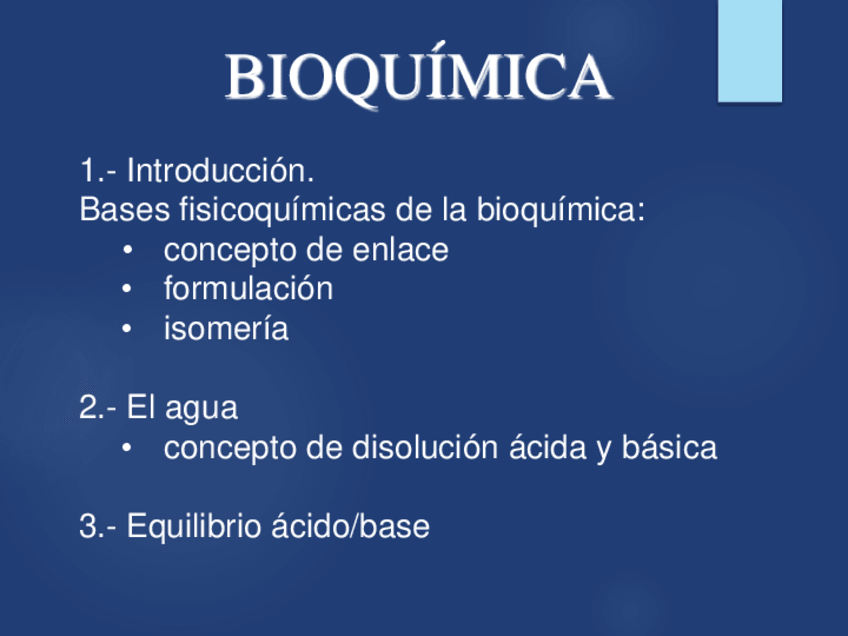 BIOQUÍMICA

1.- Introducción.
Bases fisicoquímicas de la bioquímica:
• concepto de enlace
• formulación
• isomería

2.- El agua
• concepto de disolución ácida y básica

3.- Equilibrio ácido/base